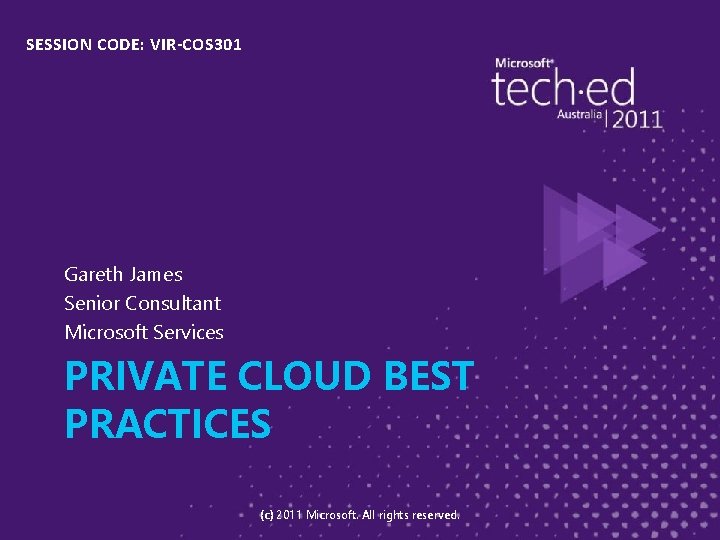 SESSION CODE: VIR-COS301

Microsoft® tech·ed Australia | 2011

Gareth James
Senior Consultant
Microsoft Services

PRIVATE CLOUD BEST PRACTICES

(c) 2011 Microsoft. All rights reserved.